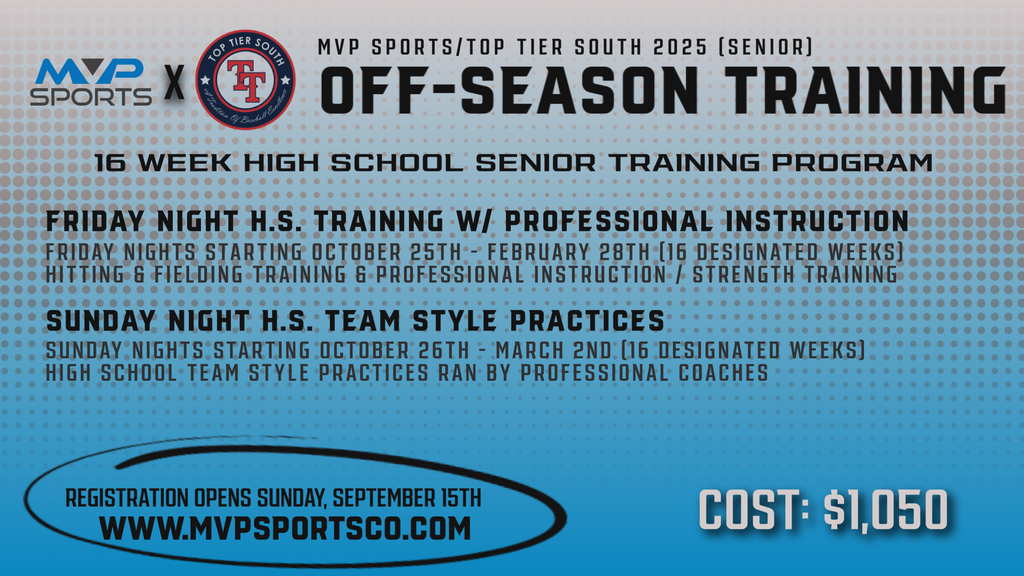 MVP SPORTS X TOP TIER SOUTH TT A Tradition Of Baseball Excellence

MVP SPORTS/TOP TIER SOUTH 2025 (SENIOR)
OFF-SEASON TRAINING

16 WEEK HIGH SCHOOL SENIOR TRAINING PROGRAM

FRIDAY NIGHT H.S. TRAINING W/ PROFESSIONAL INSTRUCTION
FRIDAY NIGHTS STARTING OCTOBER 25TH - FEBRUARY 28TH (16 DESIGNATED WEEKS)
HITTING & FIELDING TRAINING & PROFESSIONAL INSTRUCTION / STRENGTH TRAINING

SUNDAY NIGHT H.S. TEAM STYLE PRACTICES
SUNDAY NIGHTS STARTING OCTOBER 26TH - MARCH 2ND (16 DESIGNATED WEEKS)
HIGH SCHOOL TEAM STYLE PRACTICES RAN BY PROFESSIONAL COACHES

REGISTRATION OPENS SUNDAY, SEPTEMBER 15TH
WWW.MVPSPORTSCO.COM

COST: $1,050